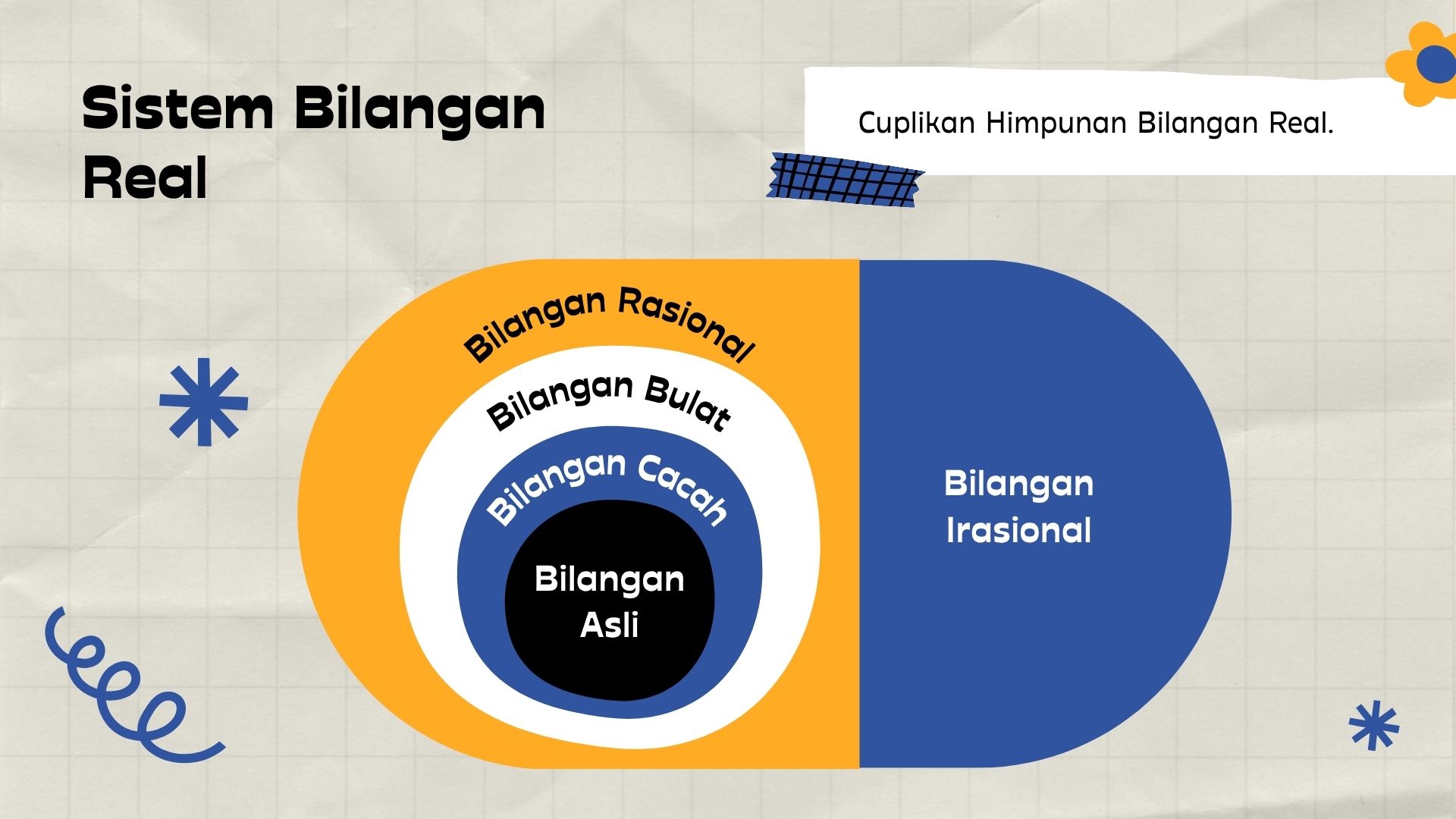 Sistem Bilangan Real

Cuplikan Himpunan Bilangan Real.

Bilangan Rasional

Bilangan Bulat

Bilangan Cacah

Bilangan Asli

Bilangan Irasional